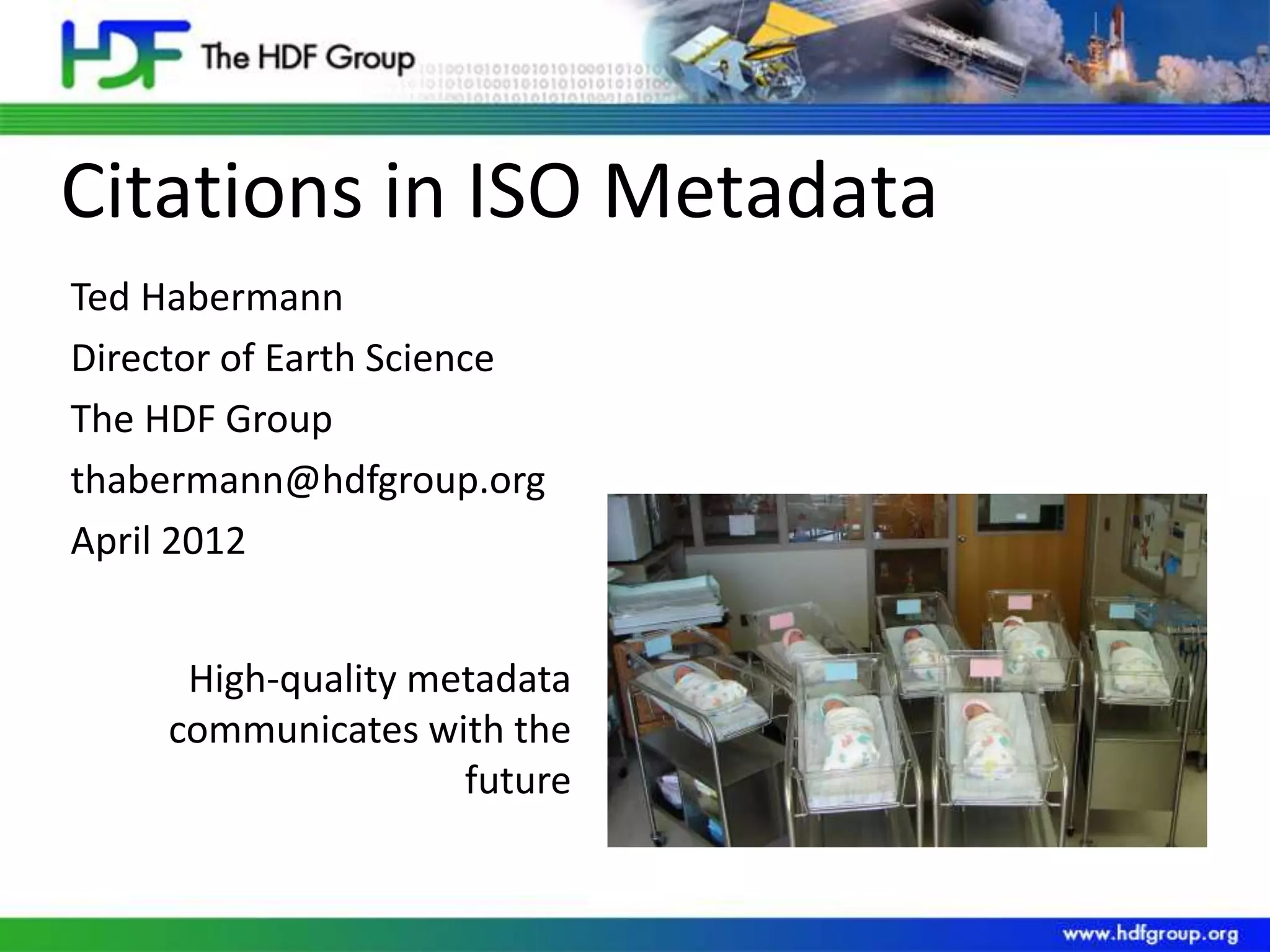 HDF The HDF Group

Citations in ISO Metadata

Ted Habermann

Director of Earth Science

The HDF Group

thabermann@hdfgroup.org

April 2012

High-quality metadata communicates with the future

www.hdfgroup.org